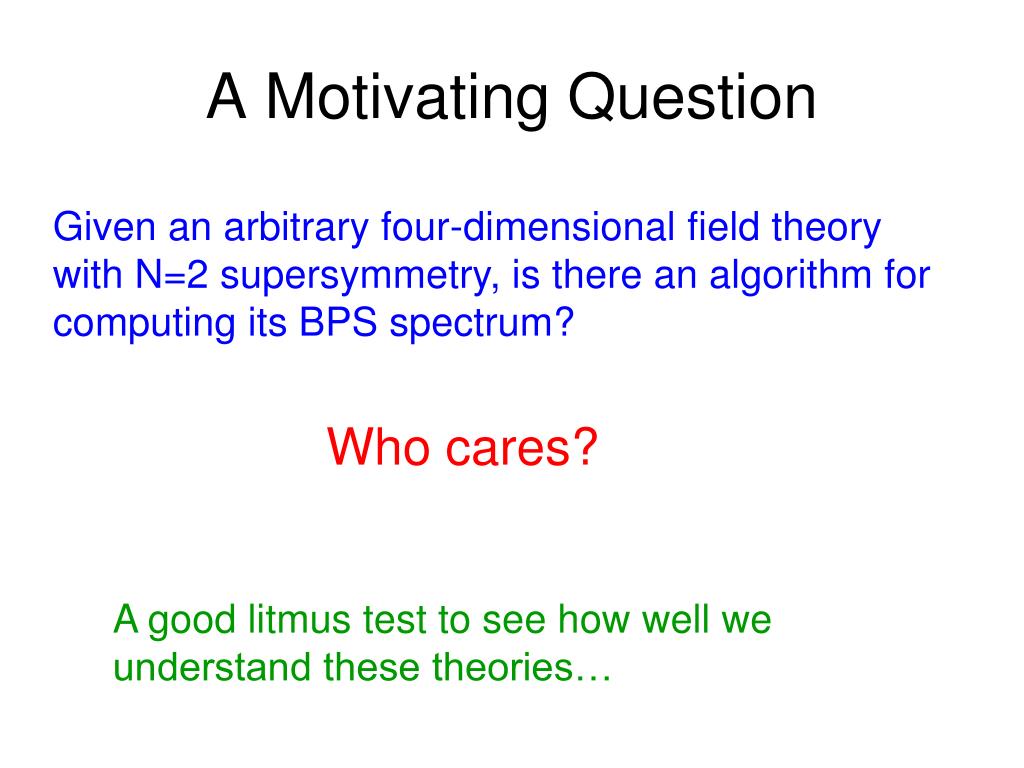 A Motivating Question

Given an arbitrary four-dimensional field theory with N=2 supersymmetry, is there an algorithm for computing its BPS spectrum?

Who cares?

A good litmus test to see how well we understand these theories…